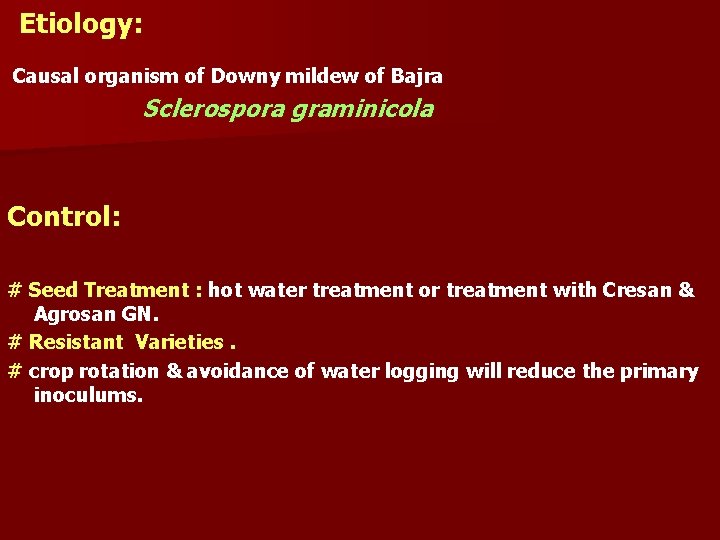 Etiology:

Causal organism of Downy mildew of Bajra
Sclerospora graminicola

Control:

# Seed Treatment : hot water treatment or treatment with Cresan & Agrosan GN.
# Resistant Varieties .
# crop rotation & avoidance of water logging will reduce the primary inoculums.